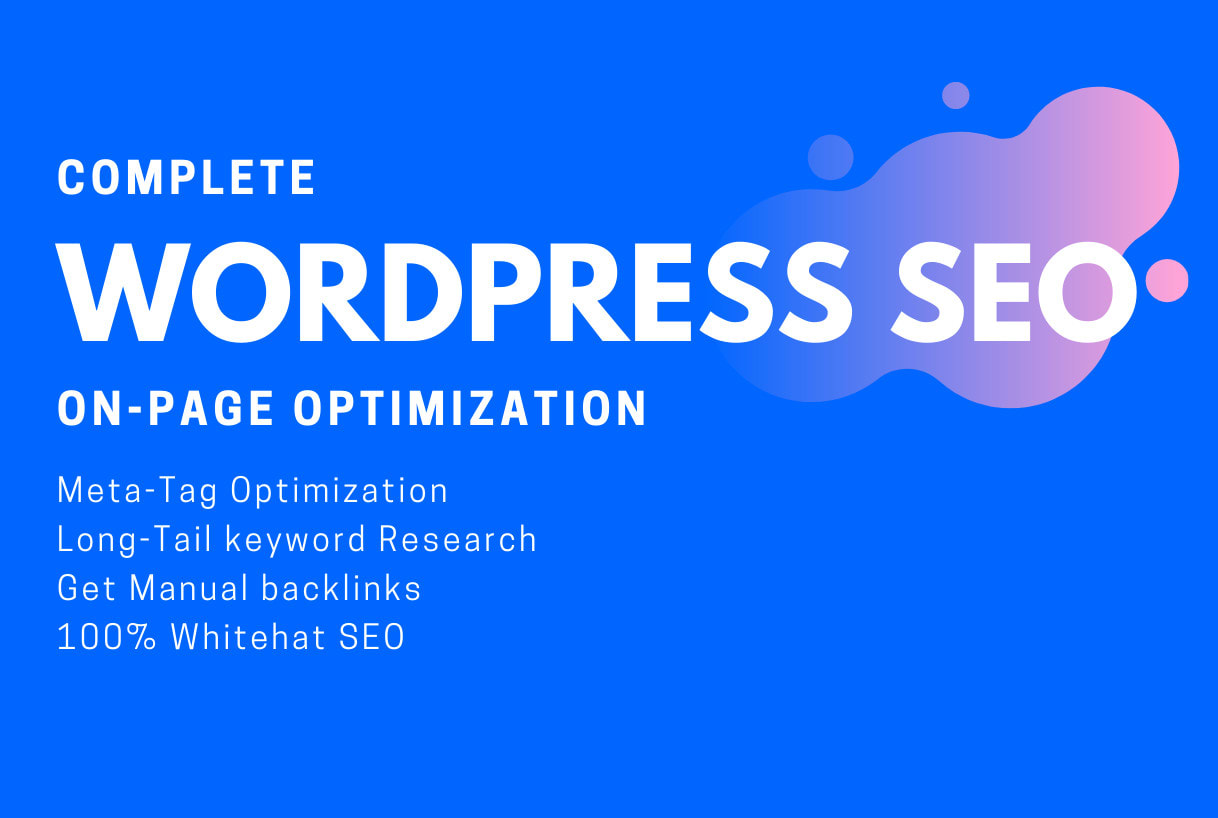 COMPLETE
WORDPRESS SEO
ON-PAGE OPTIMIZATION

Meta-Tag Optimization
Long-Tail keyword Research
Get Manual backlinks
100% Whitehat SEO